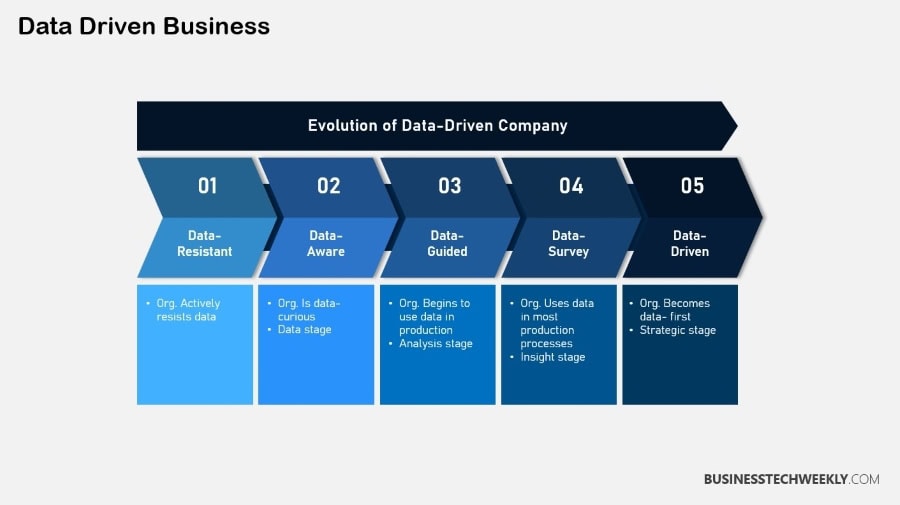 Data Driven Business

Evolution of Data-Driven Company

01

Data-Resistant

• Org. Actively resists data

02

Data-Aware

• Org. Is data-curious
• Data stage

03

Data-Guided

• Org. Begins to use data in production
• Analysis stage

04

Data-Survey

• Org. Uses data in most production processes
• Insight stage

05

Data-Driven

• Org. Becomes data- first
• Strategic stage

BUSINESSTECHWEEKLY.COM